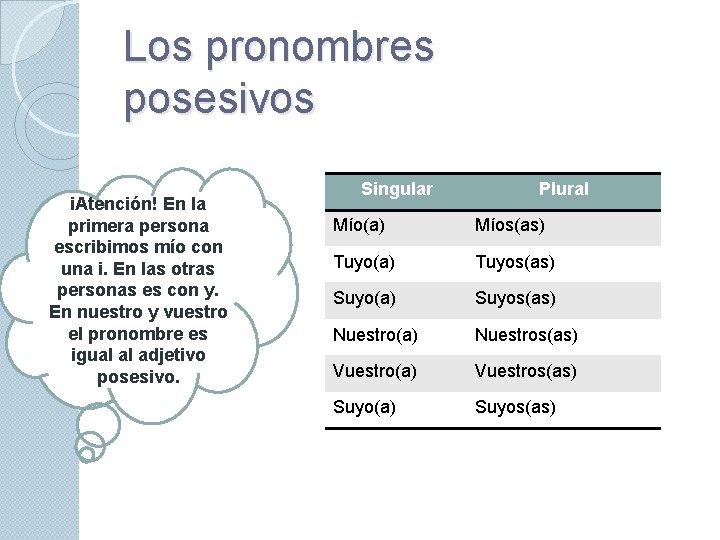 Los pronombres posesivos

¡Atención! En la primera persona escribimos mío con una i. En las otras personas es con y. En nuestro y vuestro el pronombre es igual al adjetivo posesivo.

| Singular | Plural |
|---|---|
| Mío(a) | Míos(as) |
| Tuyo(a) | Tuyos(as) |
| Suyo(a) | Suyos(as) |
| Nuestro(a) | Nuestros(as) |
| Vuestro(a) | Vuestros(as) |
| Suyo(a) | Suyos(as) |